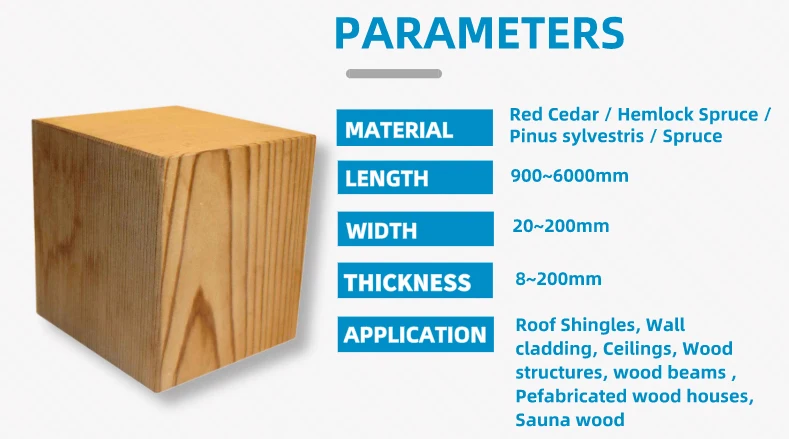 PARAMETERS

| MATERIAL | Red Cedar / Hemlock Spruce / Pinus sylvestris / Spruce |
|---|---|
| LENGTH | 900~6000mm |
| WIDTH | 20~200mm |
| THICKNESS | 8~200mm |
| APPLICATION | Roof Shingles, Wall cladding, Ceilings, Wood structures, wood beams , Pefabricated wood houses, Sauna wood |